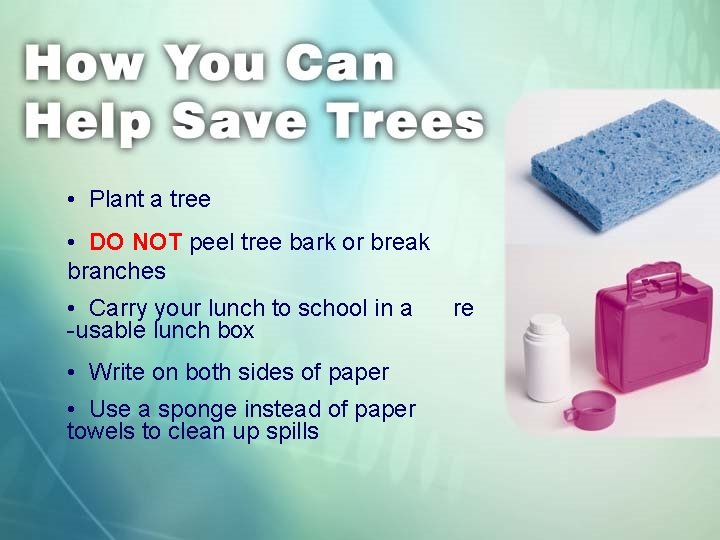 How You Can Help Save Trees

• Plant a tree

• DO NOT peel tree bark or break branches

• Carry your lunch to school in a re -usable lunch box

• Write on both sides of paper

• Use a sponge instead of paper towels to clean up spills